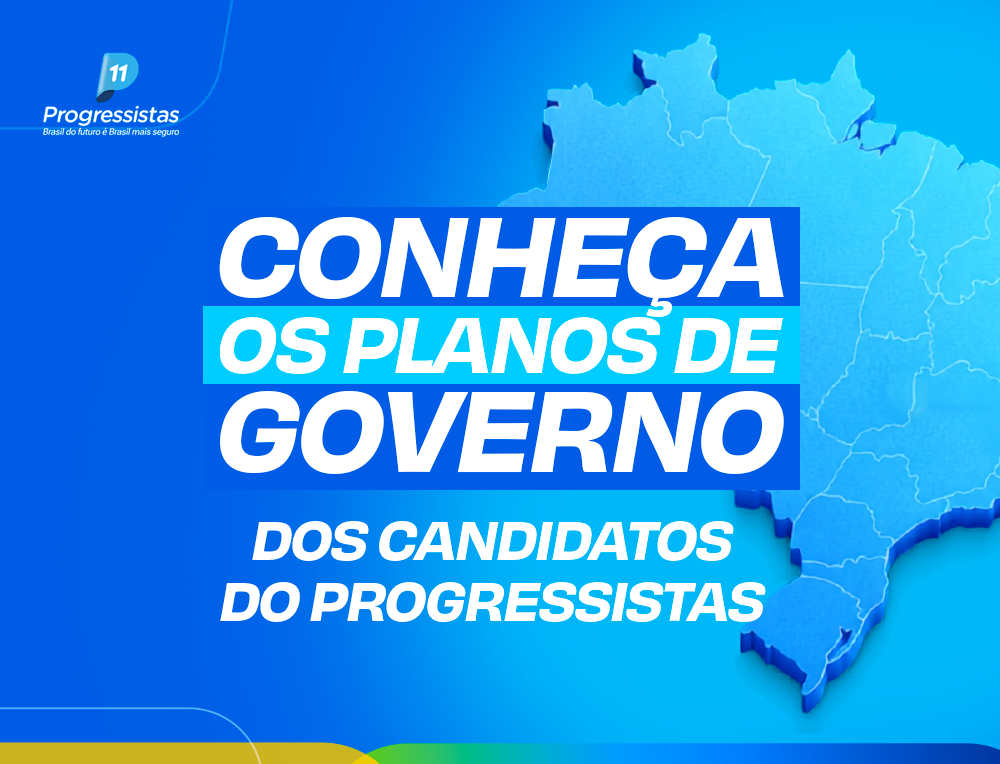 11
Progressistas
Brasil do futuro é Brasil mais seguro

CONHEÇA
OS PLANOS DE
GOVERNO

DOS CANDIDATOS
DO PROGRESSISTAS